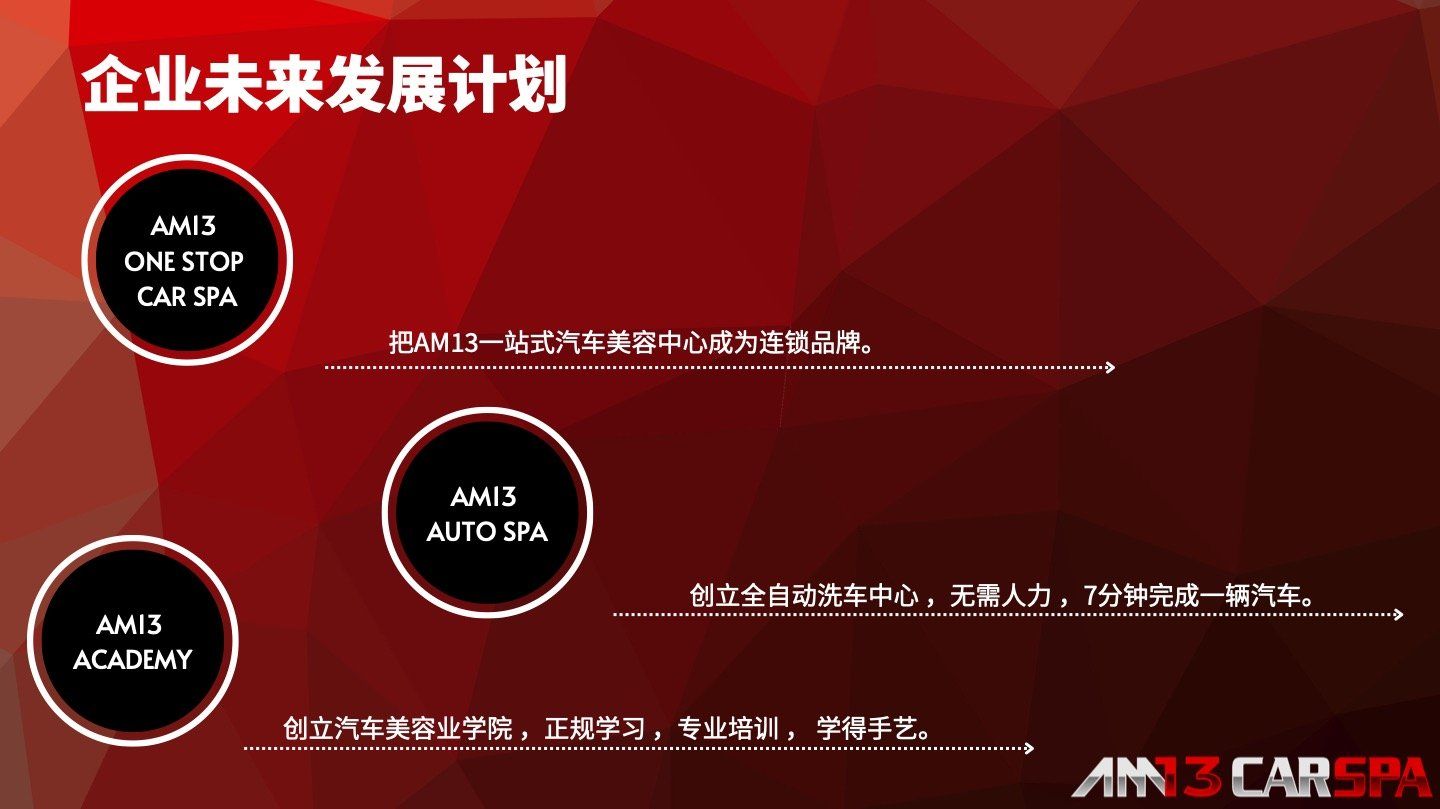 企业未来发展计划

AM13
ONE STOP
CAR SPA

把AM13一站式汽车美容中心成为连锁品牌。

AM13
AUTO SPA

创立全自动洗车中心，无需人力，7分钟完成一辆汽车。

AM13
ACADEMY

创立汽车美容业学院，正规学习，专业培训， 学得手艺。

AM13 CARSPA